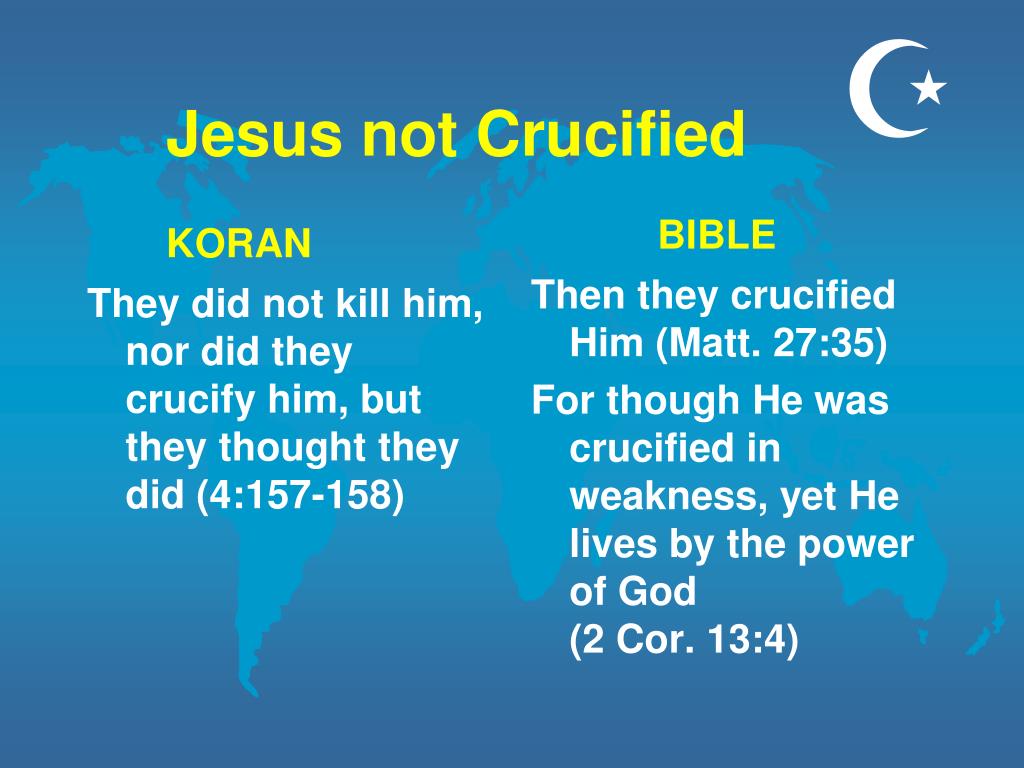 Jesus not Crucified

KORAN

They did not kill him, nor did they crucify him, but they thought they did (4:157-158)

BIBLE

Then they crucified Him (Matt. 27:35)

For though He was crucified in weakness, yet He lives by the power of God
(2 Cor. 13:4)